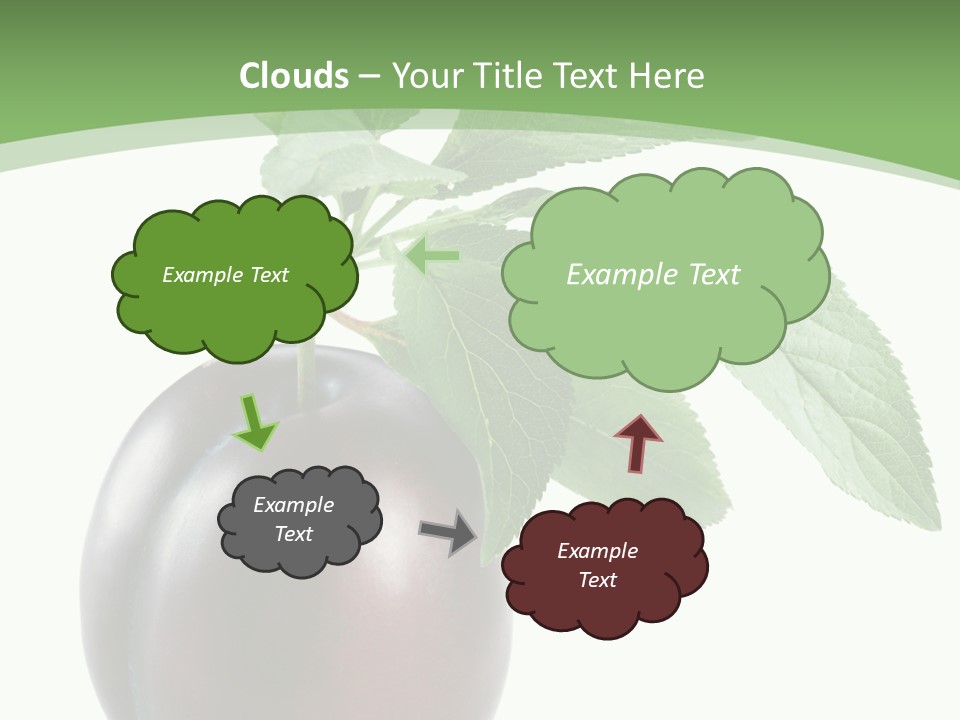 Clouds – Your Title Text Here

Example Text

Example Text

Example Text

Example Text